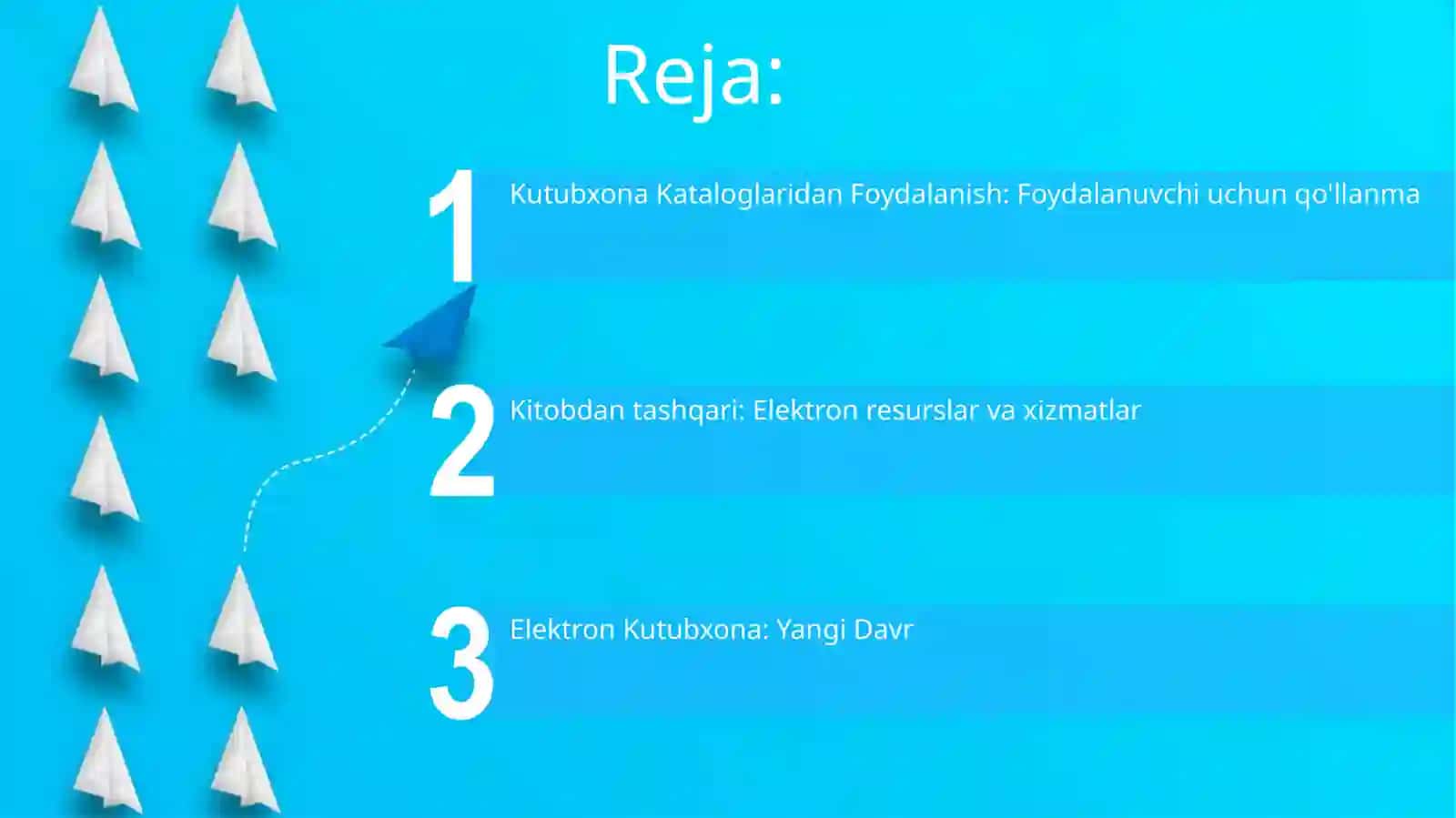 Reja:

1 Kutubxona Kataloglaridan Foydalanish: Foydalanuvchi uchun qo'llanma

2 Kitobdan tashqari: Elektron resurslar va xizmatlar

3 Elektron Kutubxona: Yangi Davr